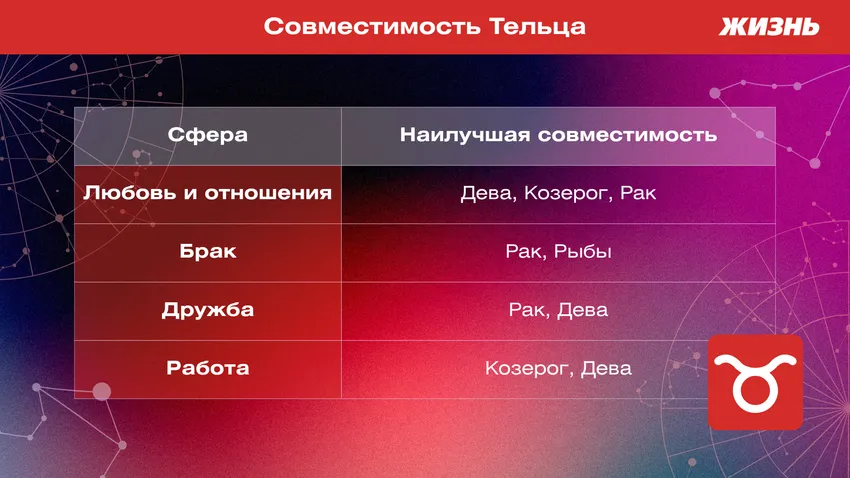 Совместимость Тельца

ЖИЗНЬ

| Сфера | Наилучшая совместимость |
|---|---|
| Любовь и отношения | Дева, Козерог, Рак |
| Брак | Рак, Рыбы |
| Дружба | Рак, Дева |
| Работа | Козерог, Дева |